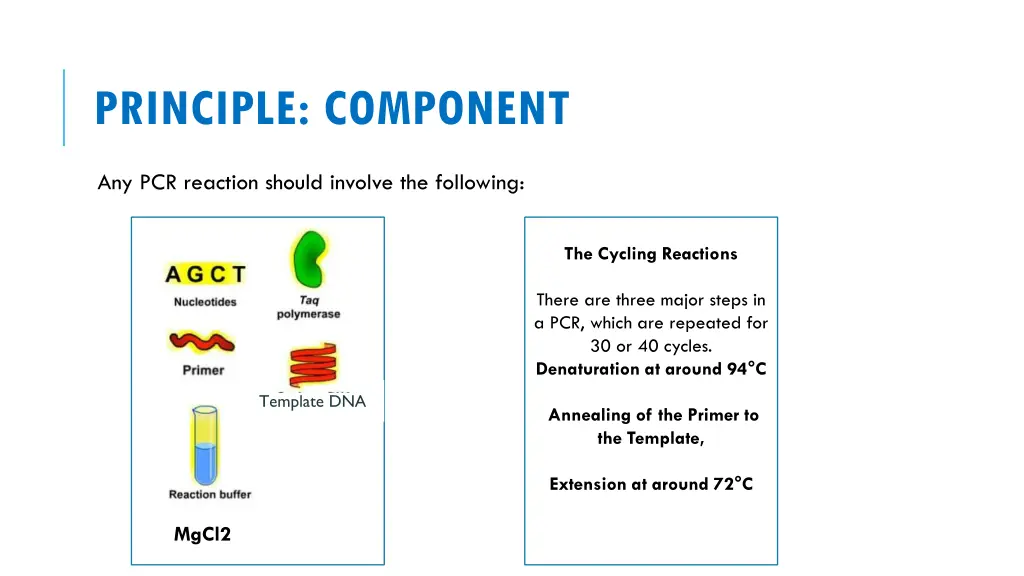 PRINCIPLE: COMPONENT

Any PCR reaction should involve the following:

A G C T
Nucleotides

Taq polymerase

Primer

Template DNA

Reaction buffer

MgCl2

The Cycling Reactions

There are three major steps in a PCR, which are repeated for 30 or 40 cycles.
Denaturation at around 94°C

Annealing of the Primer to the Template,

Extension at around 72°C